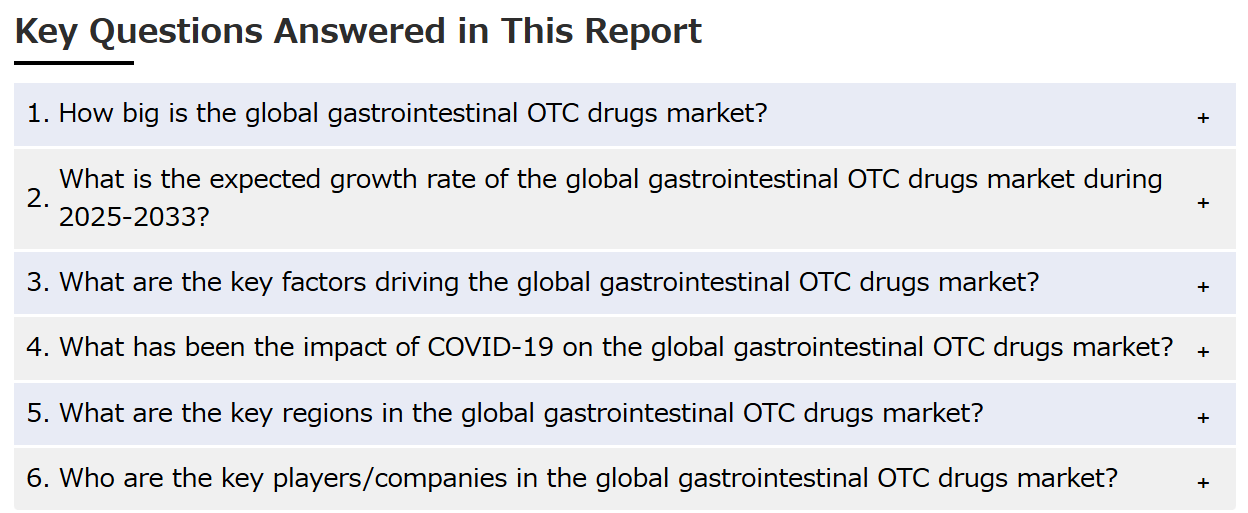 Key Questions Answered in This Report

1. How big is the global gastrointestinal OTC drugs market? +

2. What is the expected growth rate of the global gastrointestinal OTC drugs market during 2025-2033? +

3. What are the key factors driving the global gastrointestinal OTC drugs market? +

4. What has been the impact of COVID-19 on the global gastrointestinal OTC drugs market? +

5. What are the key regions in the global gastrointestinal OTC drugs market? +

6. Who are the key players/companies in the global gastrointestinal OTC drugs market? +